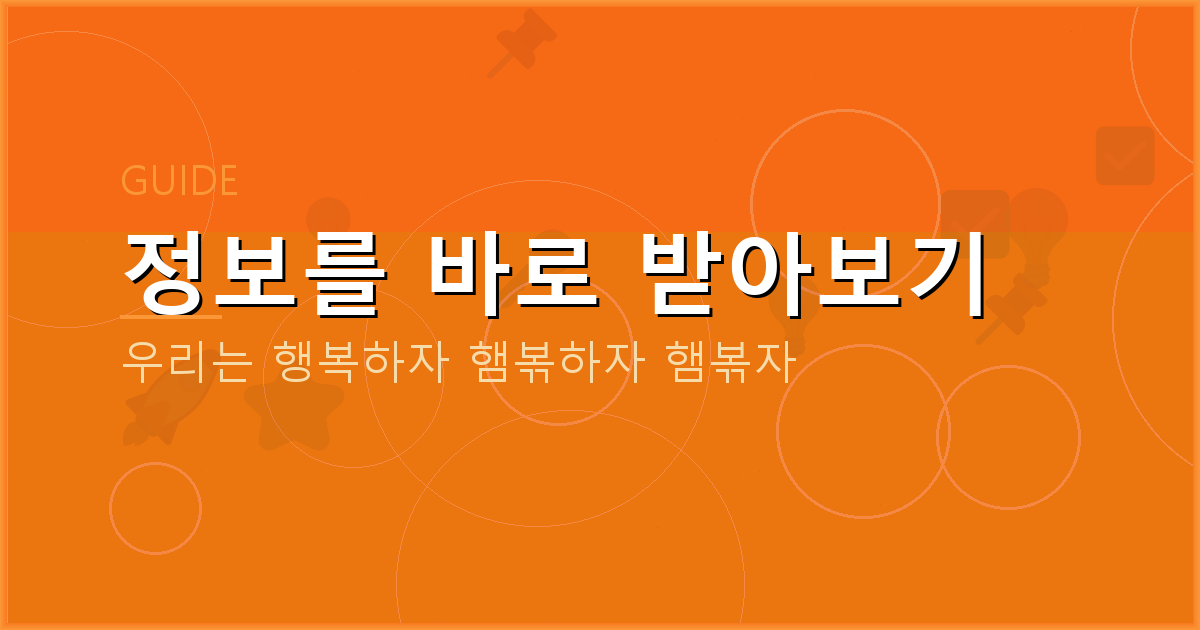 GUIDE

정보를 바로 받아보기

우리는 행복하자 햄볶하자 햄볶자